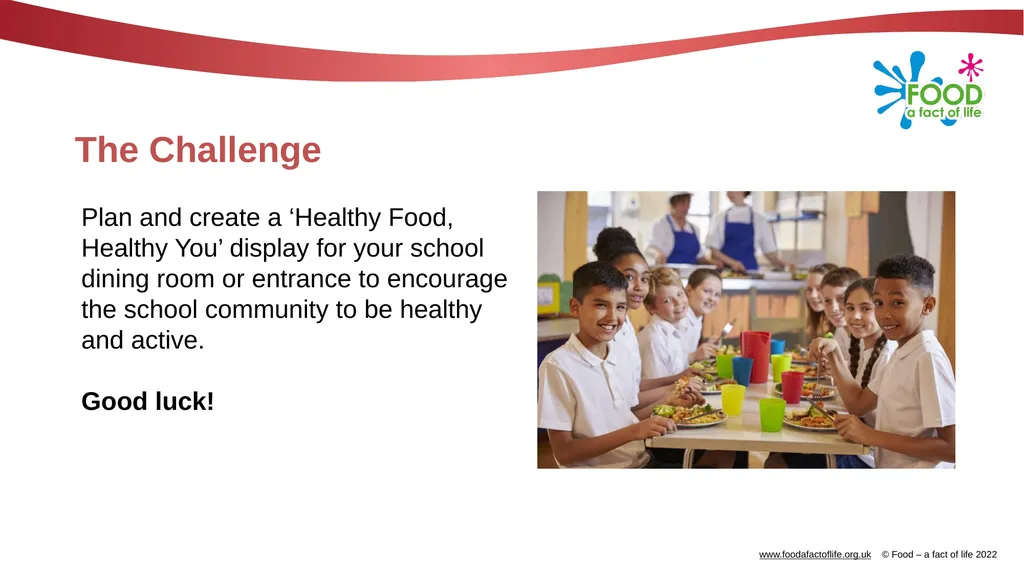 FOOD
a fact of life

The Challenge

Plan and create a ‘Healthy Food, Healthy You’ display for your school dining room or entrance to encourage the school community to be healthy and active.

Good luck!

www.foodafactoflife.org.uk © Food – a fact of life 2022